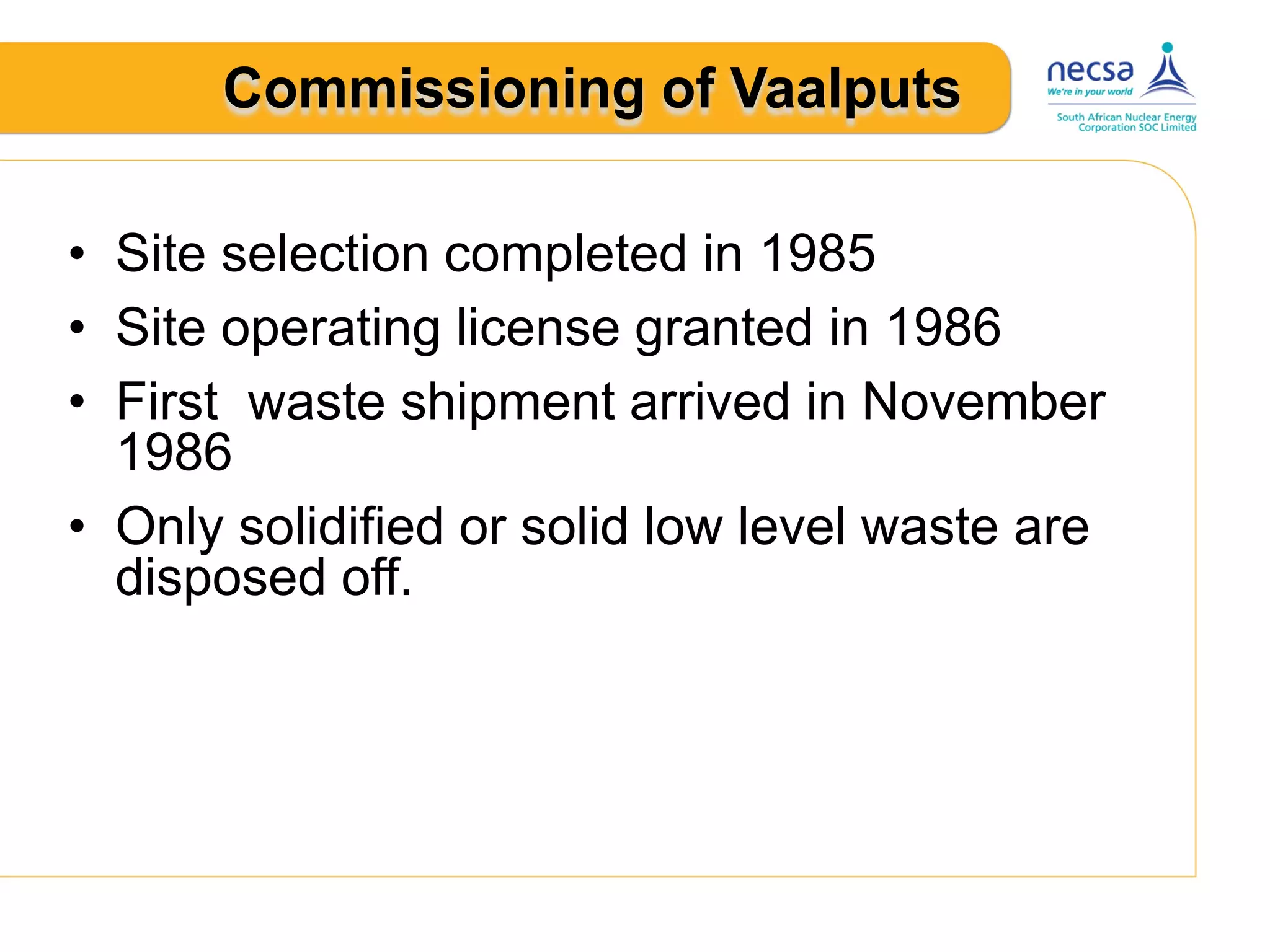 Commissioning of Vaalputs

necsa
We're in your world
South African Nuclear Energy Corporation SOC Limited

• Site selection completed in 1985
• Site operating license granted in 1986
• First waste shipment arrived in November 1986
• Only solidified or solid low level waste are disposed off.